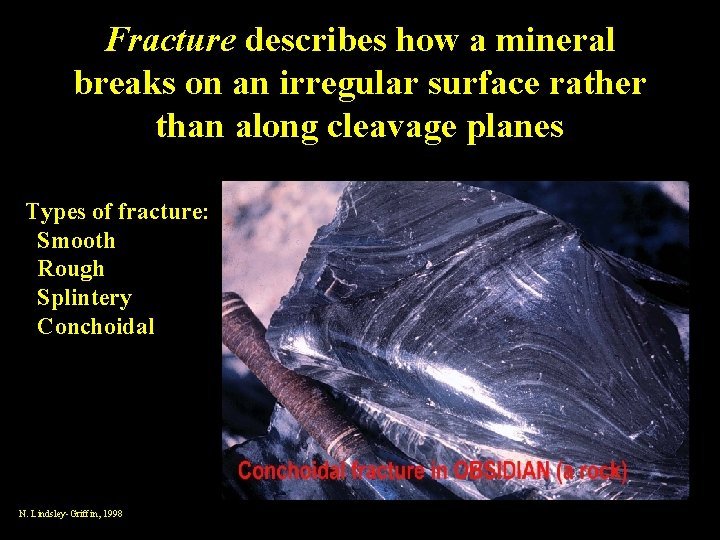 Fracture describes how a mineral breaks on an irregular surface rather than along cleavage planes

Types of fracture:
Smooth
Rough
Splintery
Conchoidal

Conchoidal fracture in OBSIDIAN (a rock)

N. Lindsley-Griffin, 1998